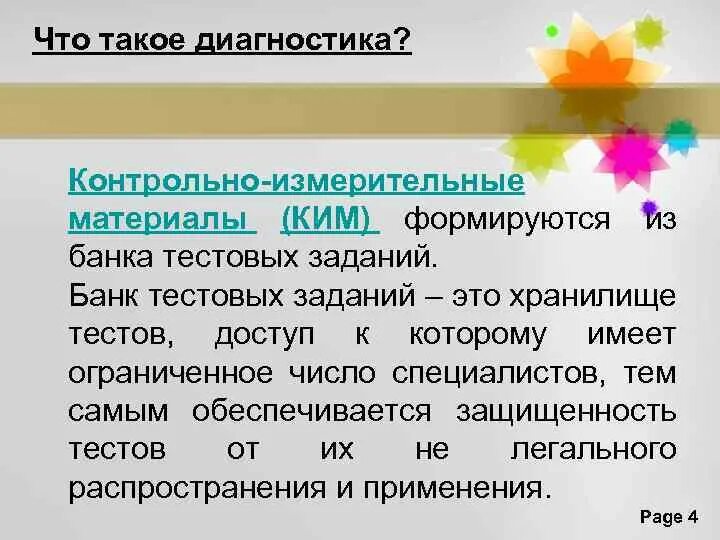 Что такое диагностика?

Контрольно-измерительные материалы (КИМ) формируются из банка тестовых заданий.
Банк тестовых заданий – это хранилище тестов, доступ к которому имеет ограниченное число специалистов, тем самым обеспечивается защищенность тестов от их не легального распространения и применения.

Page 4